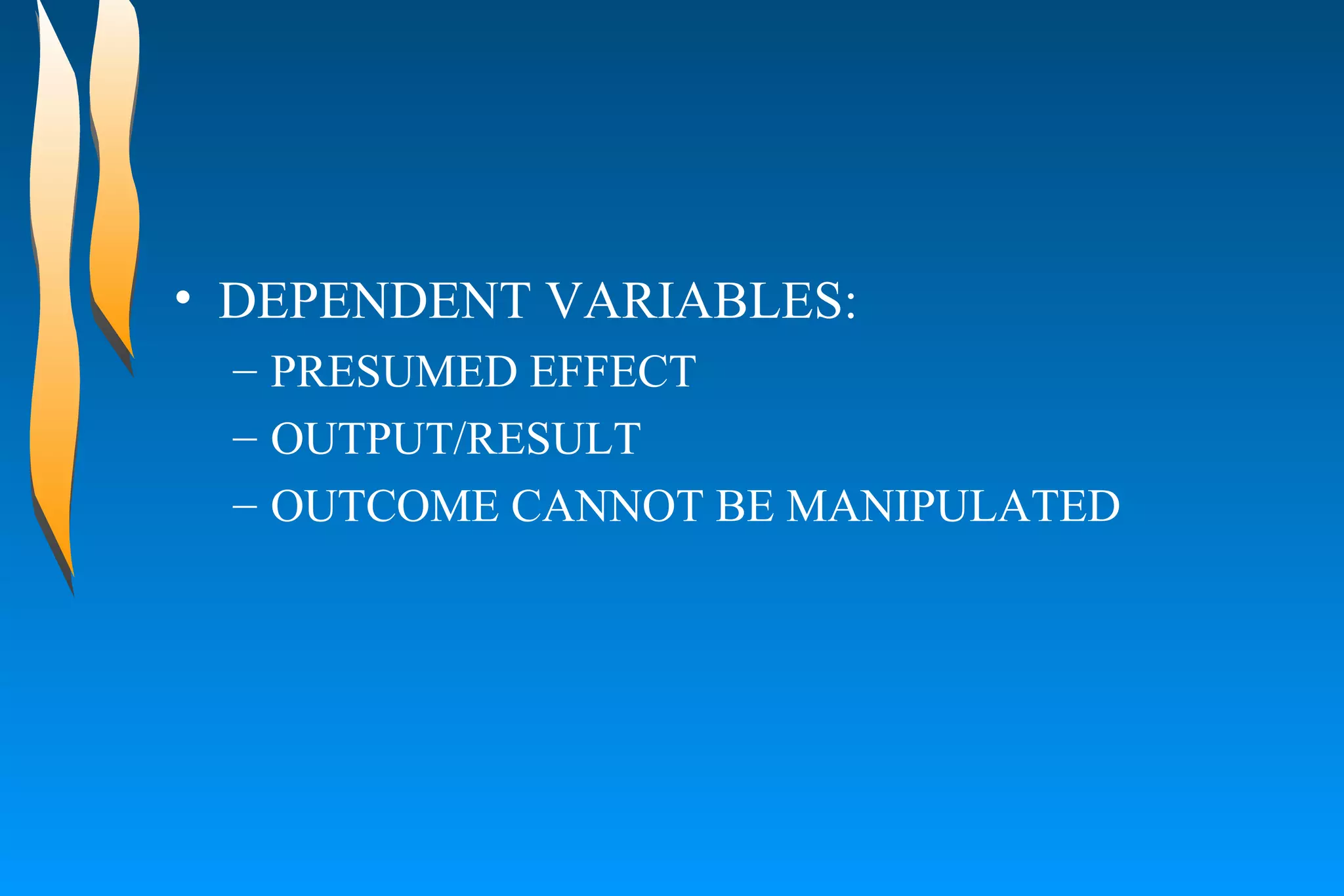 • DEPENDENT VARIABLES:
– PRESUMED EFFECT
– OUTPUT/RESULT
– OUTCOME CANNOT BE MANIPULATED